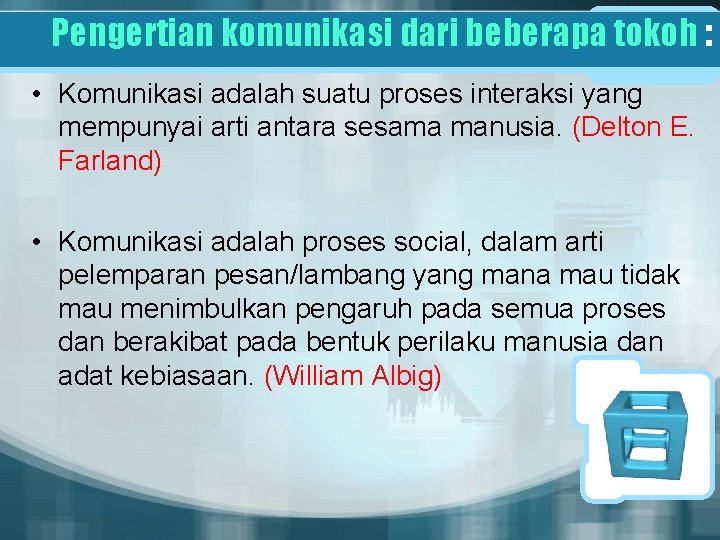 Pengertian komunikasi dari beberapa tokoh :

• Komunikasi adalah suatu proses interaksi yang mempunyai arti antara sesama manusia. (Delton E. Farland)

• Komunikasi adalah proses social, dalam arti pelemparan pesan/lambang yang mana mau tidak mau menimbulkan pengaruh pada semua proses dan berakibat pada bentuk perilaku manusia dan adat kebiasaan. (William Albig)